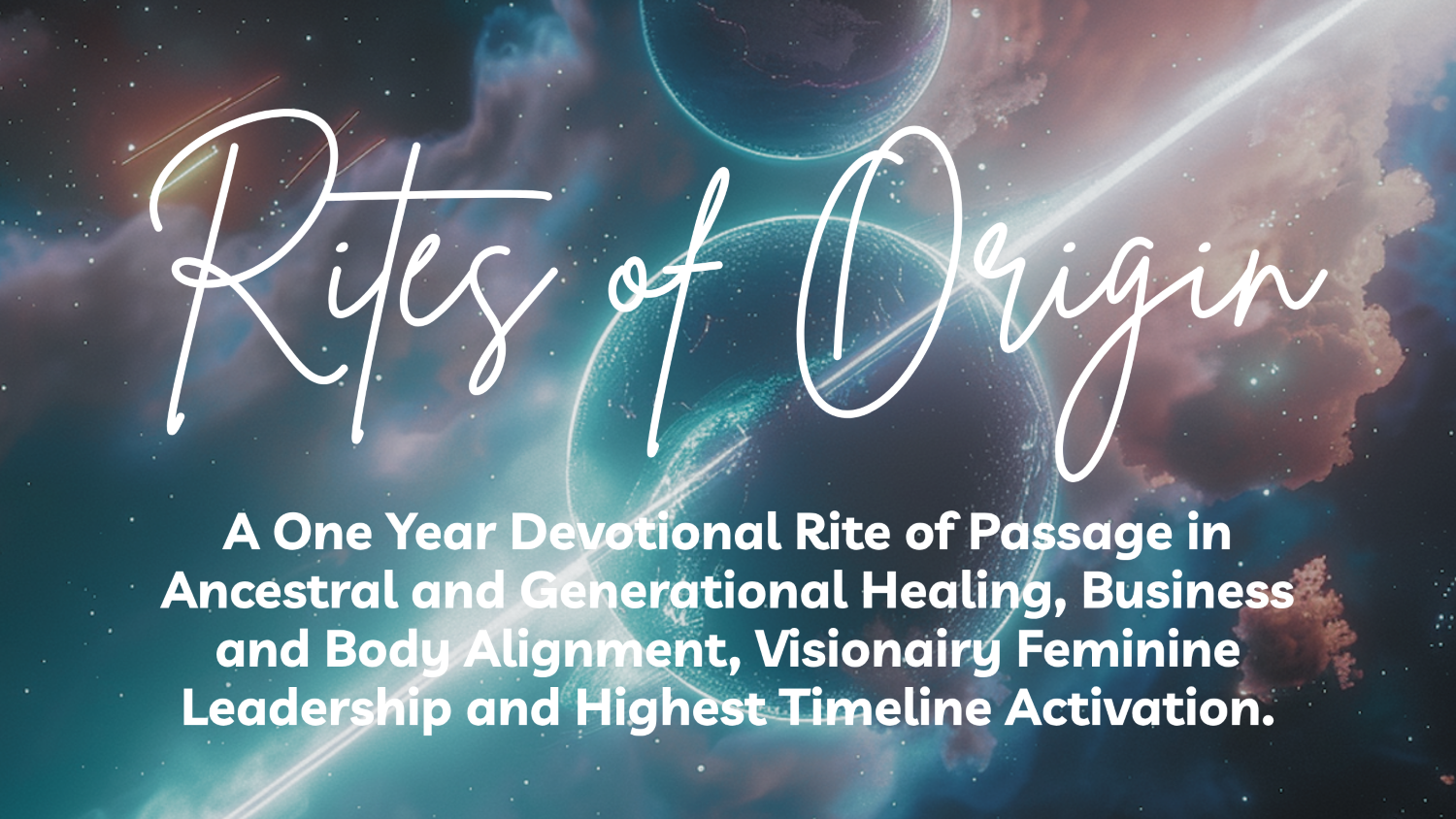 Rites of Origin

A One Year Devotional Rite of Passage in Ancestral and Generational Healing, Business and Body Alignment, Visionairy Feminine Leadership and Highest Timeline Activation.